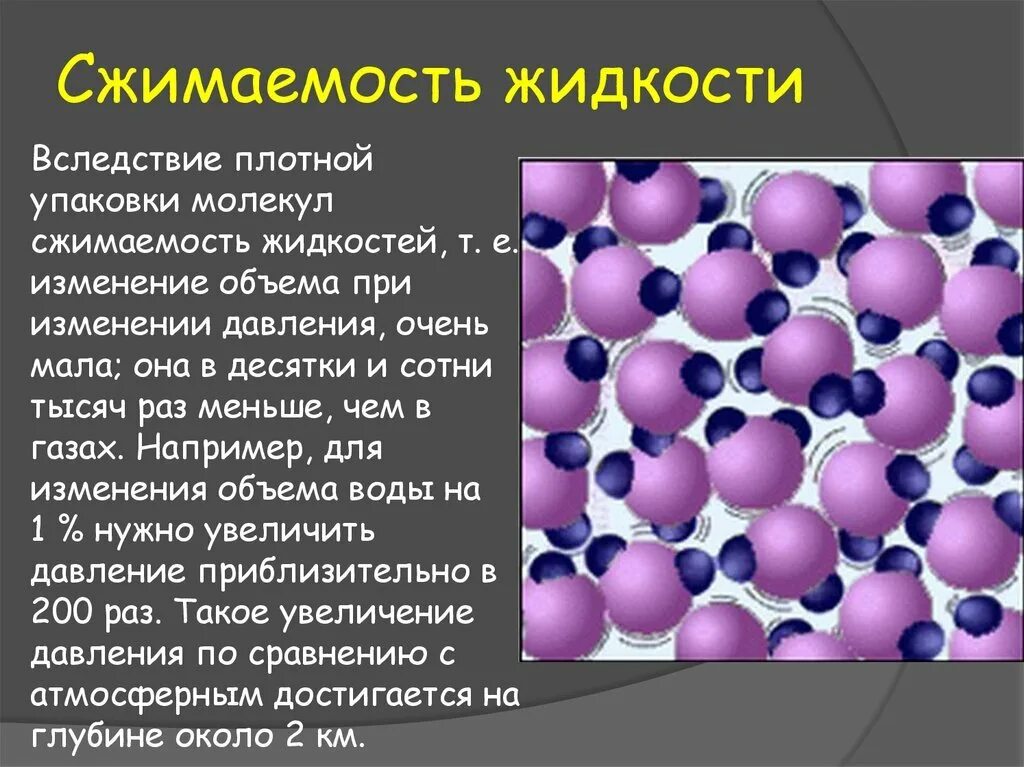 Сжимаемость жидкости

Вследствие плотной упаковки молекул сжимаемость жидкостей, т. е. изменение объема при изменении давления, очень мала; она в десятки и сотни тысяч раз меньше, чем в газах. Например, для изменения объема воды на 1 % нужно увеличить давление приблизительно в 200 раз. Такое увеличение давления по сравнению с атмосферным достигается на глубине около 2 км.